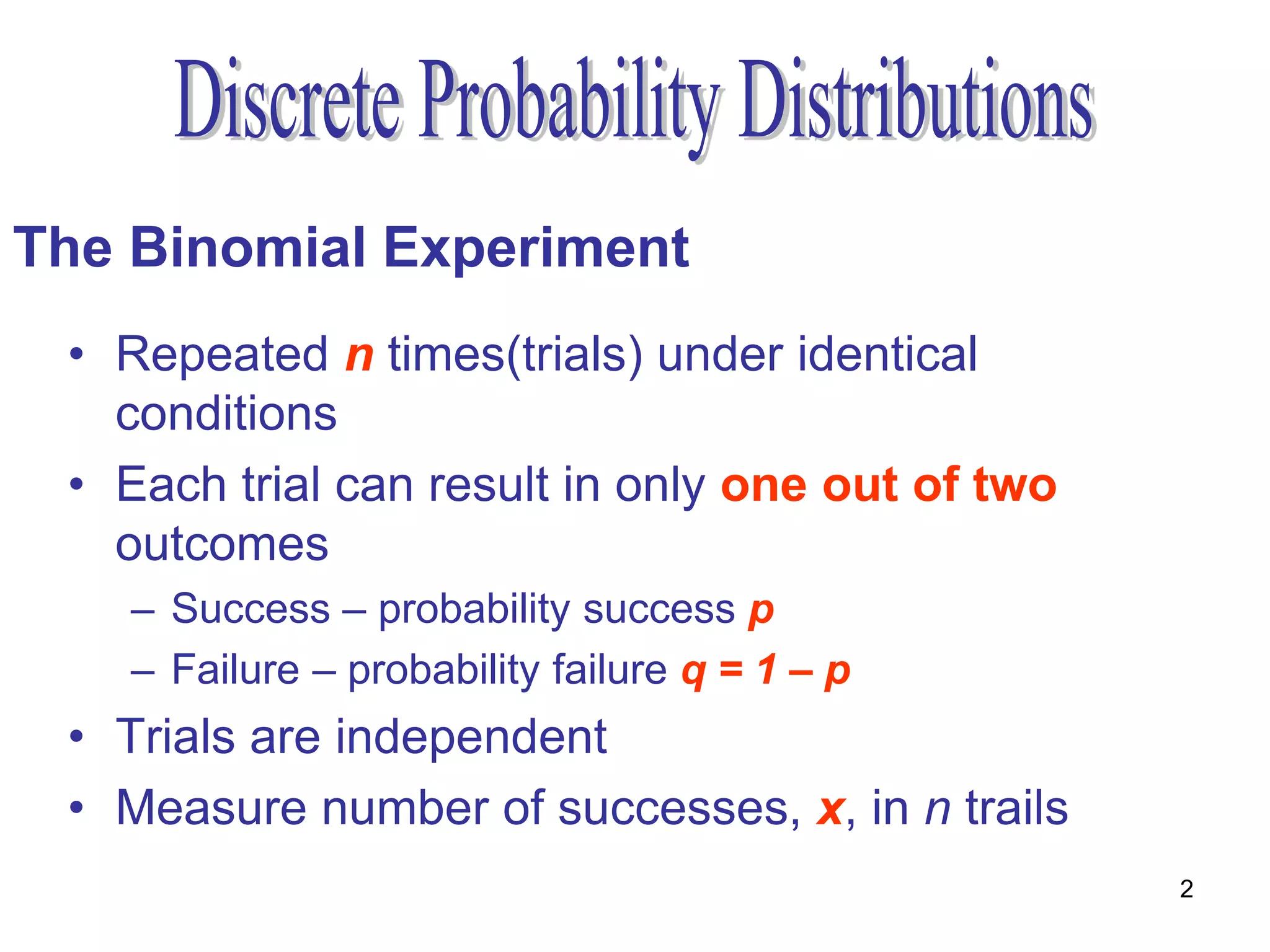 Discrete Probability Distributions

The Binomial Experiment

• Repeated $n$ times(trials) under identical conditions
• Each trial can result in only one out of two outcomes
  – Success – probability success $p$
  – Failure – probability failure $q = 1 – p$
• Trials are independent
• Measure number of successes, $x$, in $n$ trails

2